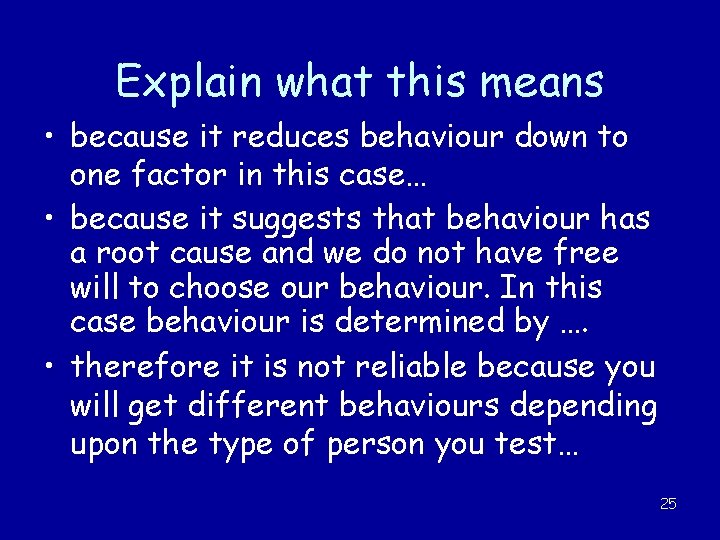 Explain what this means

• because it reduces behaviour down to one factor in this case…
• because it suggests that behaviour has a root cause and we do not have free will to choose our behaviour. In this case behaviour is determined by ….
• therefore it is not reliable because you will get different behaviours depending upon the type of person you test…

25